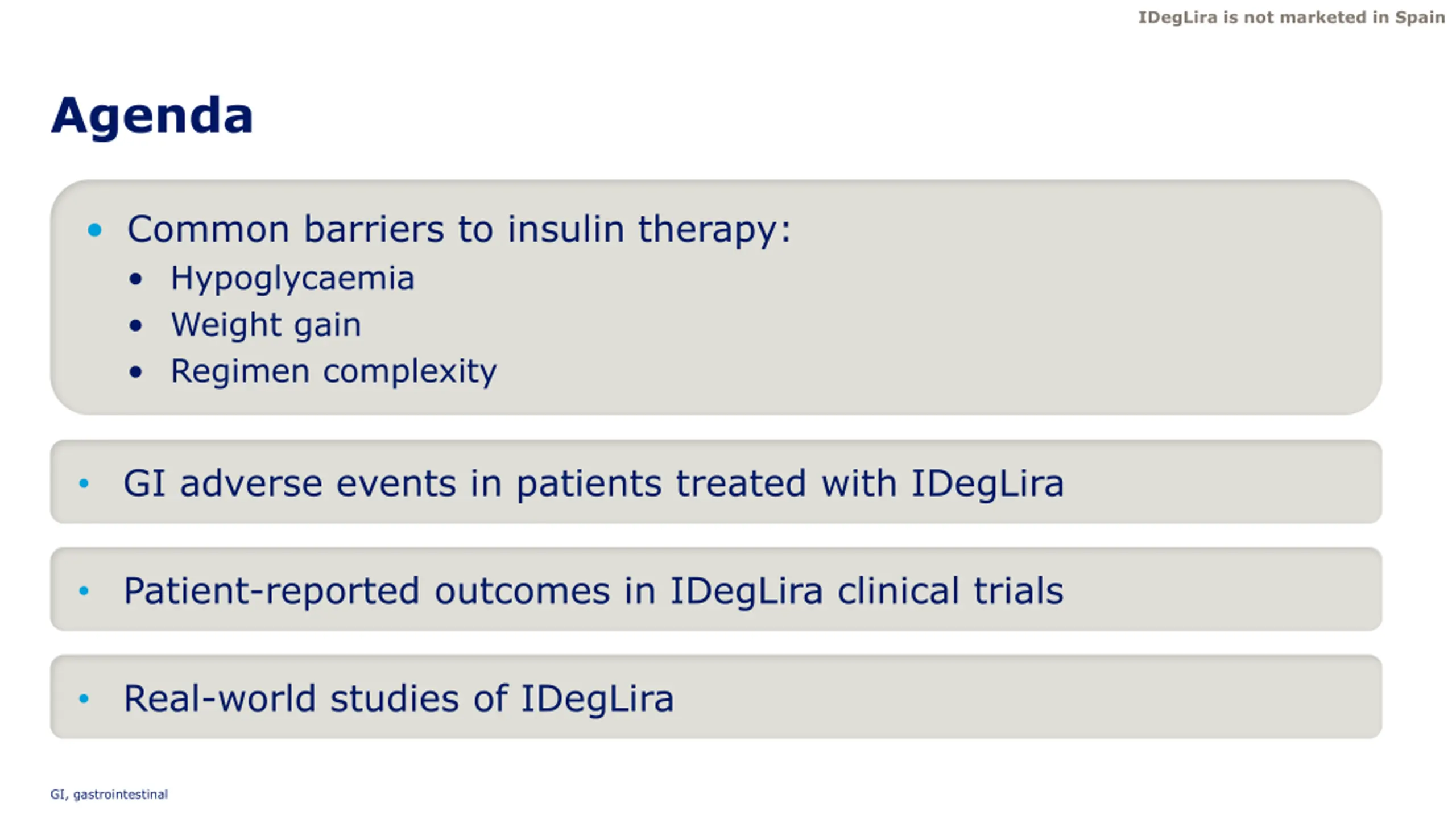 IDegLira is not marketed in Spain

Agenda

• Common barriers to insulin therapy:
  • Hypoglycaemia
  • Weight gain
  • Regimen complexity

• GI adverse events in patients treated with IDegLira

• Patient-reported outcomes in IDegLira clinical trials

• Real-world studies of IDegLira

GI, gastrointestinal